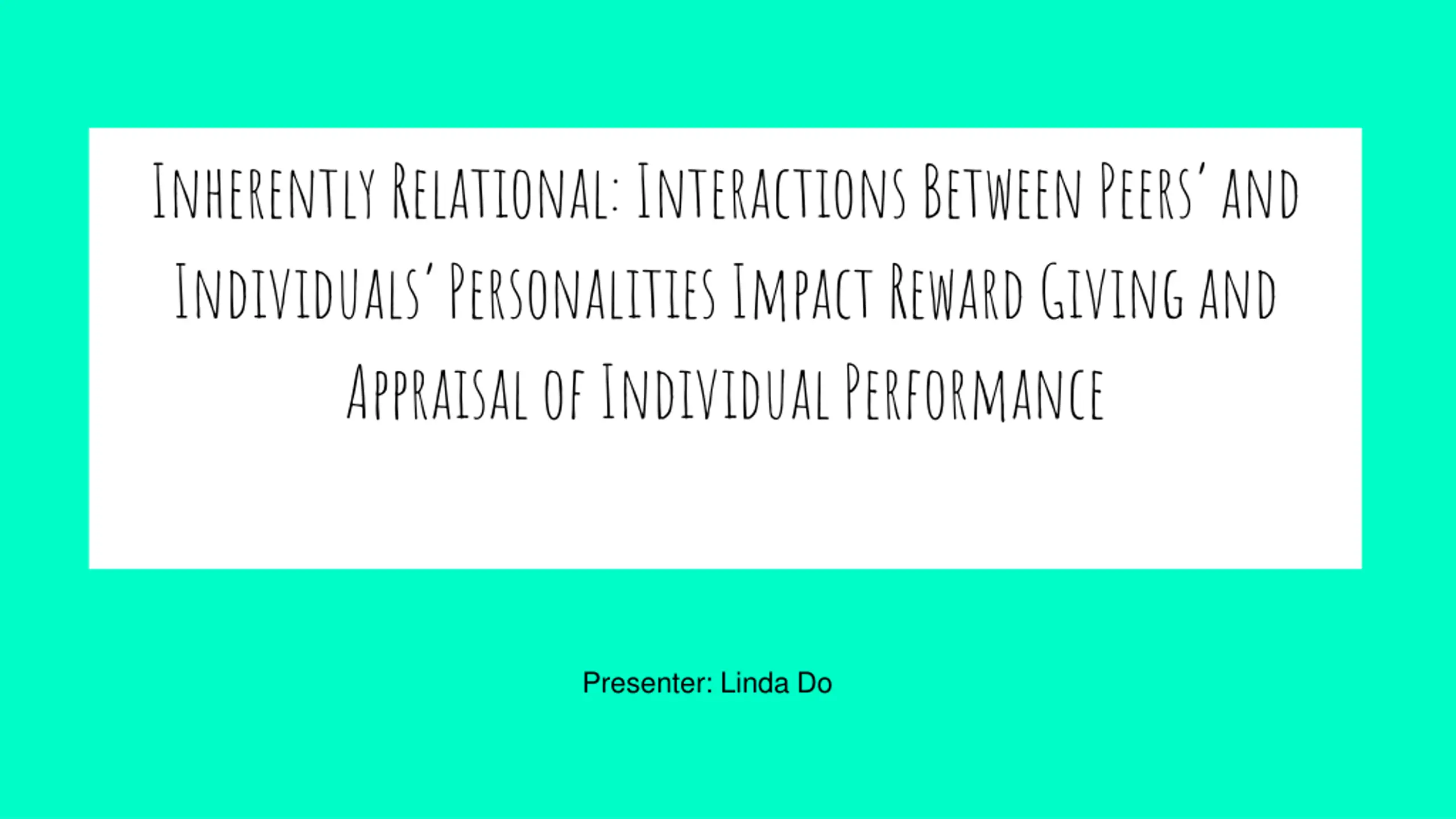 Inherently Relational: Interactions Between Peers' and Individuals' Personalities Impact Reward Giving and Appraisal of Individual Performance

Presenter: Linda Do